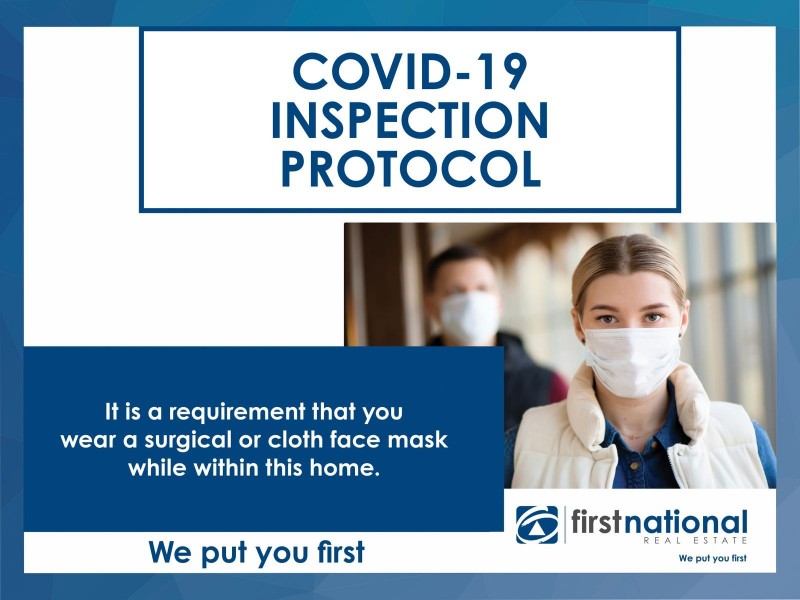 COVID-19
INSPECTION
PROTOCOL

It is a requirement that you wear a surgical or cloth face mask while within this home.

We put you first

firstnational
REAL ESTATE
We put you first